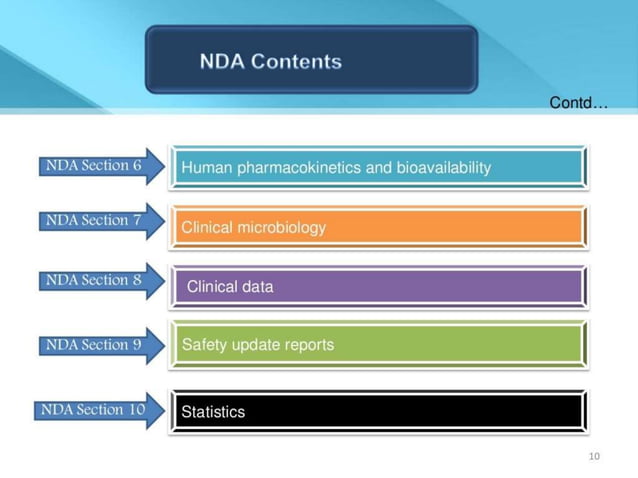 NDA Contents

Contd…

NDA Section 6
Human pharmacokinetics and bioavailability

NDA Section 7
Clinical microbiology

NDA Section 8
Clinical data

NDA Section 9
Safety update reports

NDA Section 10
Statistics

10